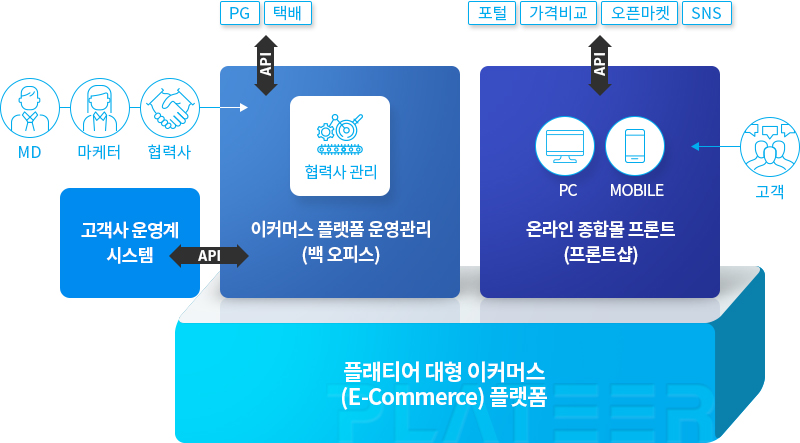 PG 택배

포털 가격비교 오픈마켓 SNS

API

API

MD 마케터 협력사

협력사 관리

PC MOBILE

고객

고객사 운영계 시스템

API

이커머스 플랫폼 운영관리 (백 오피스)

온라인 종합몰 프론트 (프론트샵)

플래티어 대형 이커머스 (E-Commerce) 플랫폼

PLATEER